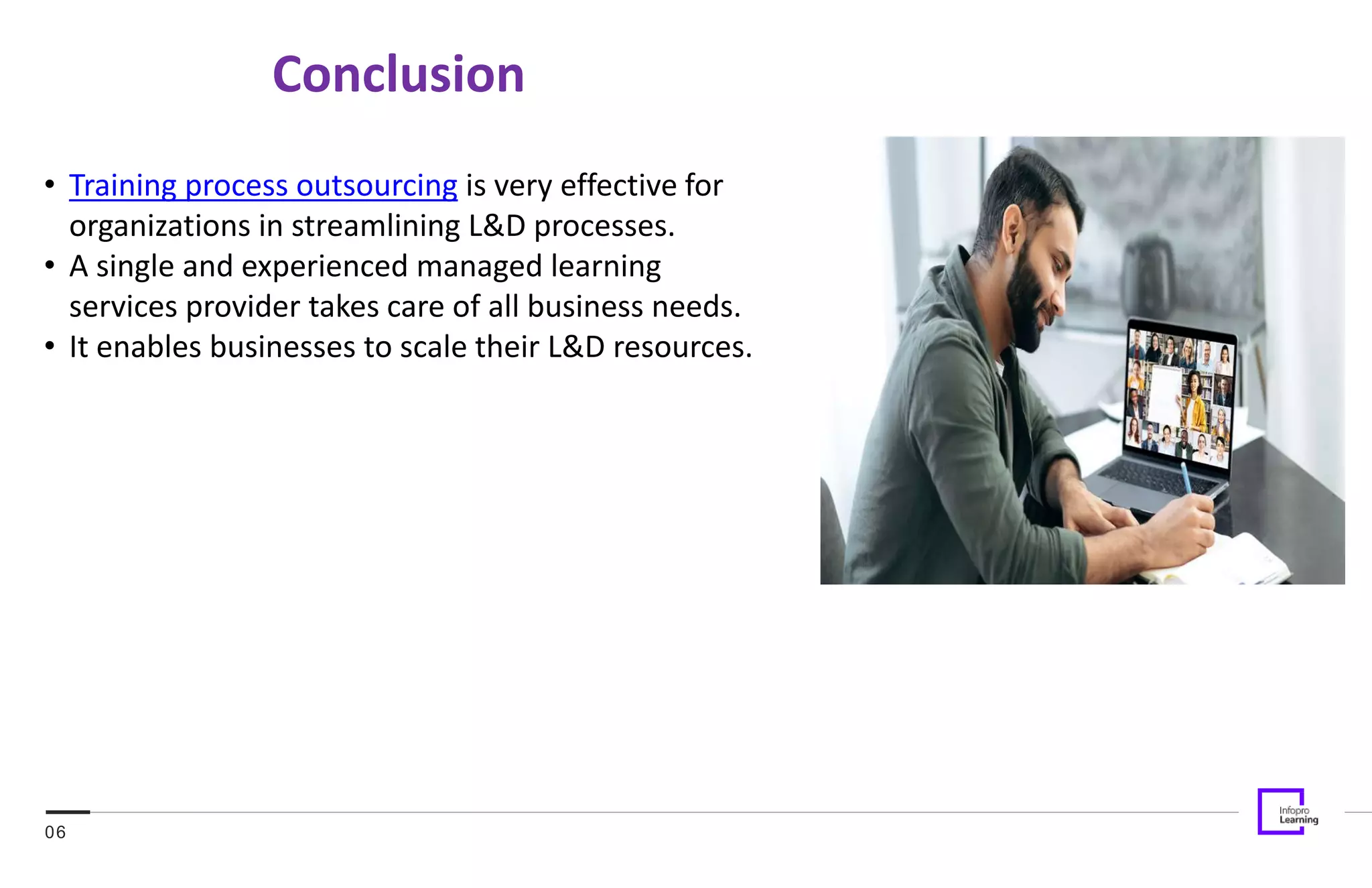 Conclusion

• Training process outsourcing is very effective for organizations in streamlining L&D processes.
• A single and experienced managed learning services provider takes care of all business needs.
• It enables businesses to scale their L&D resources.

06

Infopro Learning